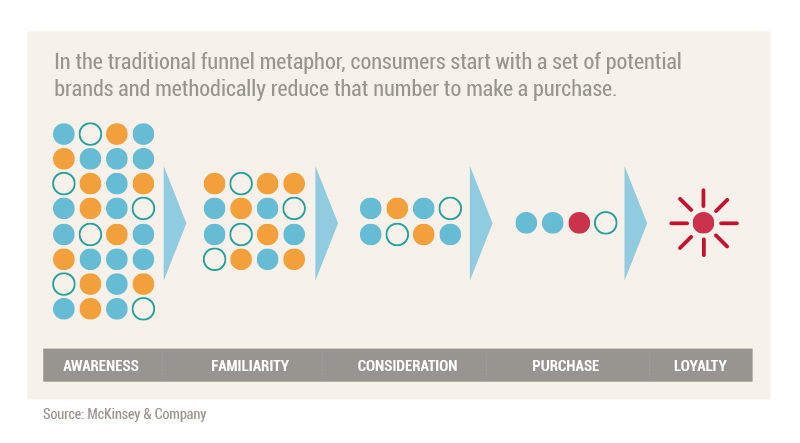 In the traditional funnel metaphor, consumers start with a set of potential brands and methodically reduce that number to make a purchase.

AWARENESS FAMILIARITY CONSIDERATION PURCHASE LOYALTY

Source: McKinsey & Company